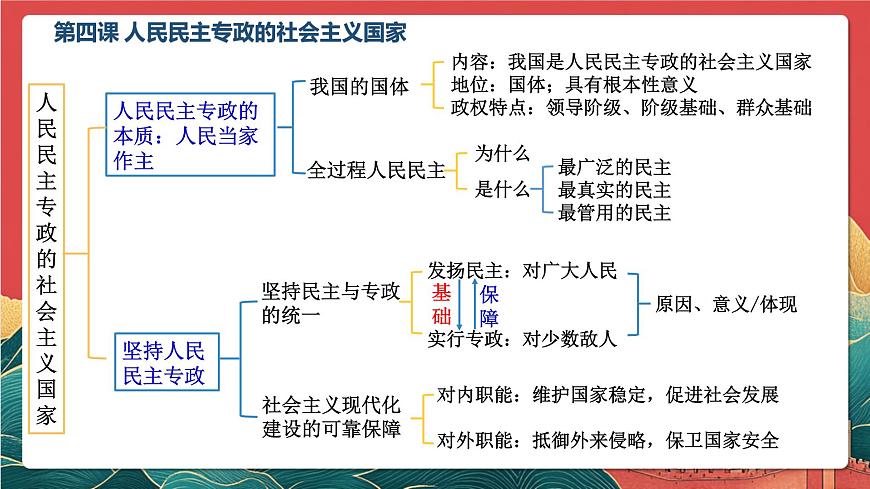 第四课 人民民主专政的社会主义国家

人民民主专政的社会主义国家

人民民主专政的本质：人民当家作主

我国的国体

内容：我国是人民民主专政的社会主义国家
地位：国体；具有根本性意义
政权特点：领导阶级、阶级基础、群众基础

全过程人民民主

为什么
是什么

最广泛的民主
最真实的民主
最管用的民主

坚持人民民主专政

坚持民主与专政的统一

发扬民主：对广大人民
基础
保障
实行专政：对少数敌人

原因、意义/体现

社会主义现代化建设的可靠保障

对内职能：维护国家稳定，促进社会发展
对外职能：抵御外来侵略，保卫国家安全